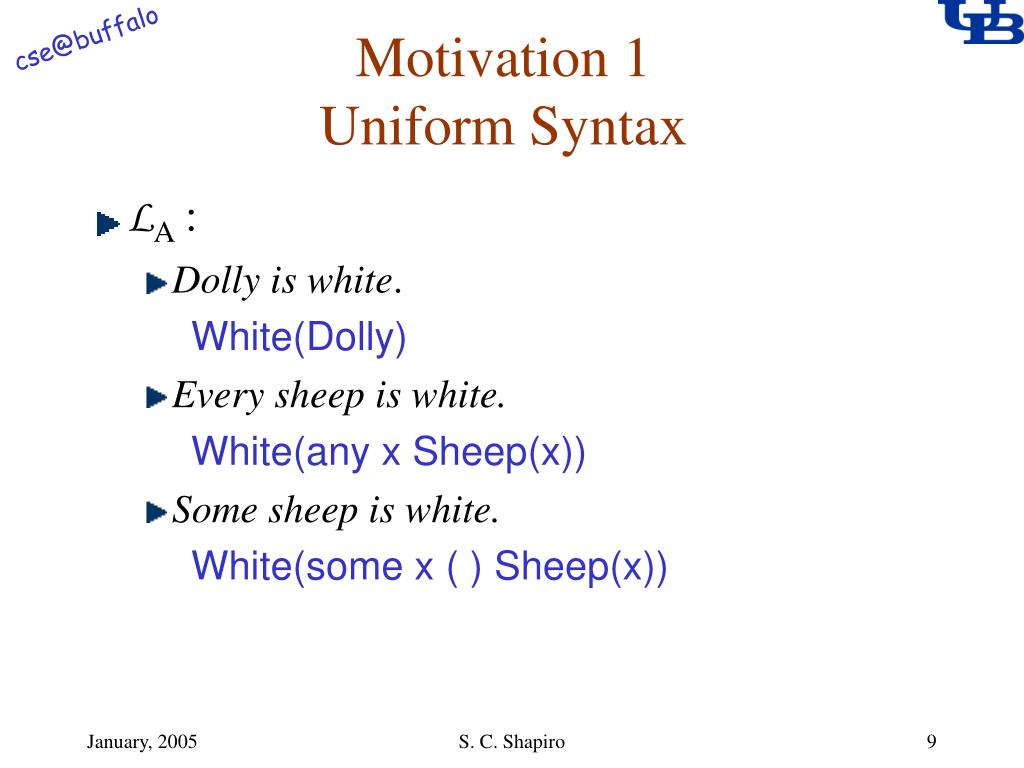 cse@buffalo

UB

Motivation 1
Uniform Syntax

$\mathcal{L}_A$ :

Dolly is white.

White(Dolly)

Every sheep is white.

White(any x Sheep(x))

Some sheep is white.

White(some x ( ) Sheep(x))

January, 2005

S. C. Shapiro

9